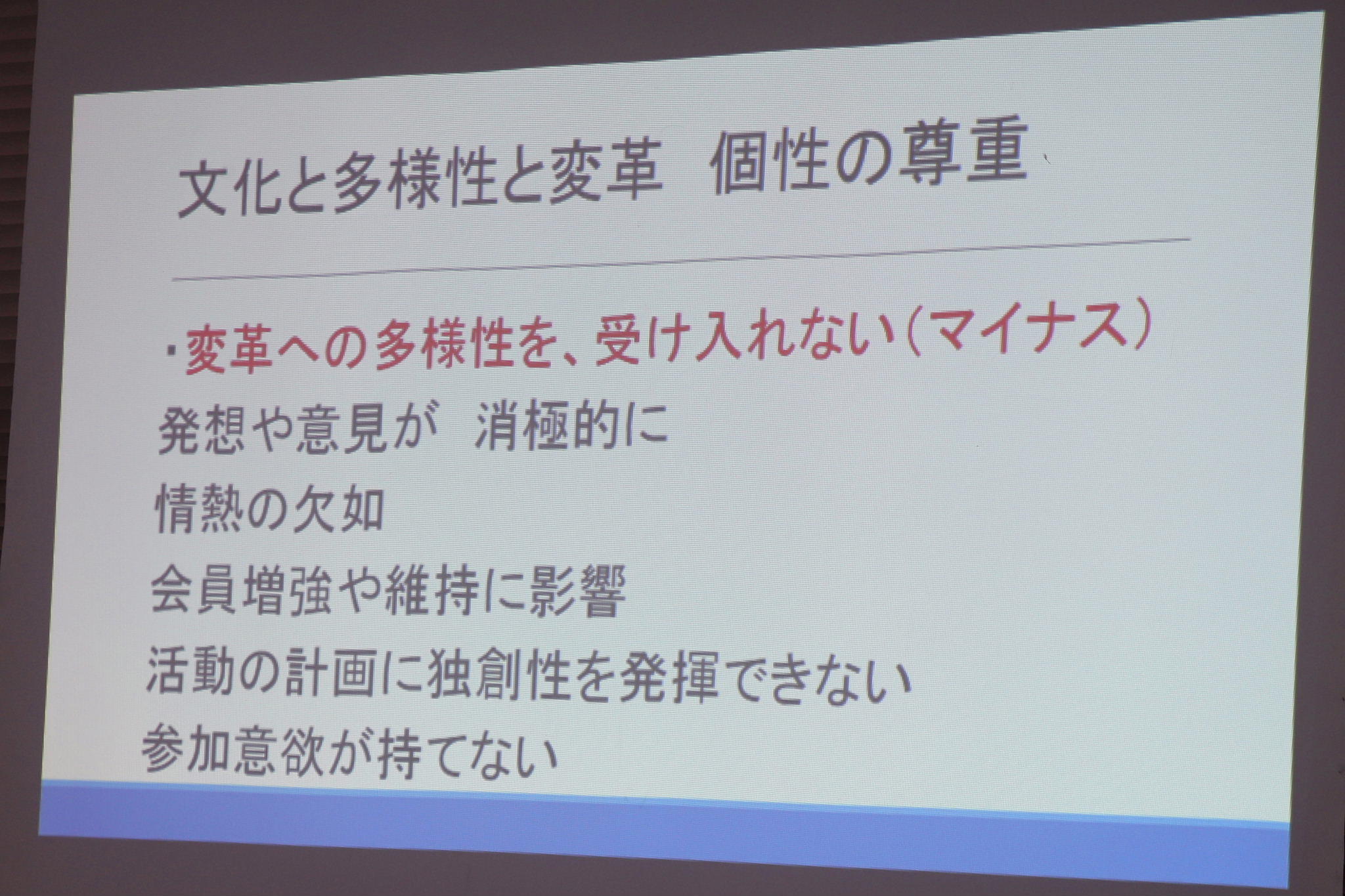 文化と多様性と変革　個性の尊重

・変革への多様性を、受け入れない（マイナス）

発想や意見が　消極的に

情熱の欠如

会員増強や維持に影響

活動の計画に独創性を発揮できない

参加意欲が持てない